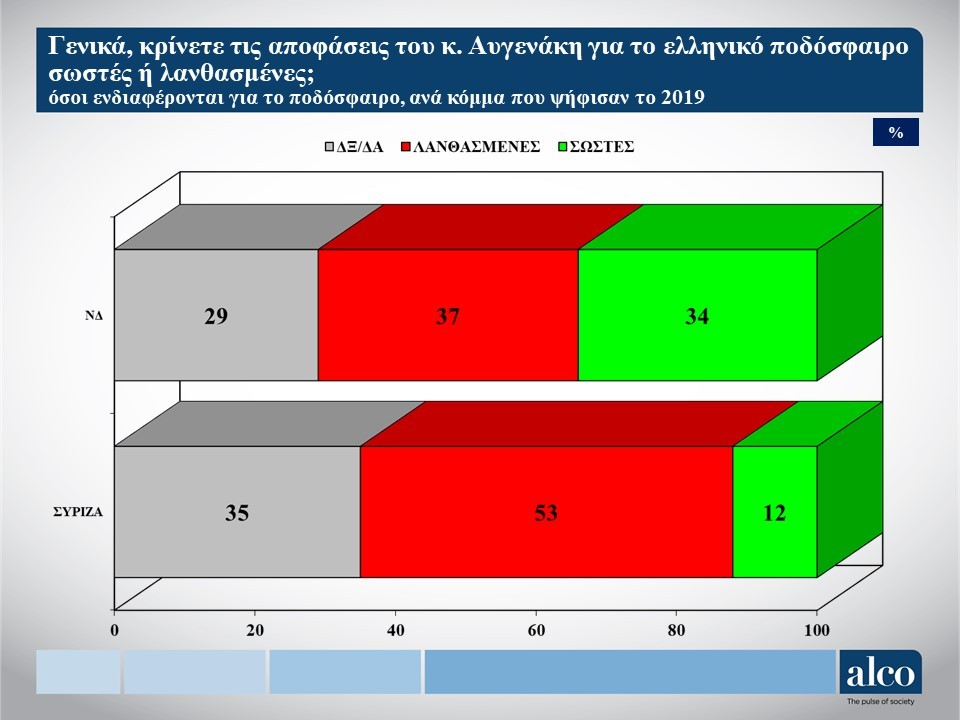 Γενικά, κρίνετε τις αποφάσεις του κ. Αυγενάκη για το ελληνικό ποδόσφαιρο σωστές ή λανθασμένες;
όσοι ενδιαφέρονται για το ποδόσφαιρο, ανά κόμμα που ψήφισαν το 2019

%

ΔΞ/ΔΑ ΛΑΝΘΑΣΜΕΝΕΣ ΣΩΣΤΕΣ

ΝΔ 29 37 34

ΣΥΡΙΖΑ 35 53 12

0 20 40 60 80 100

alco
The pulse of society